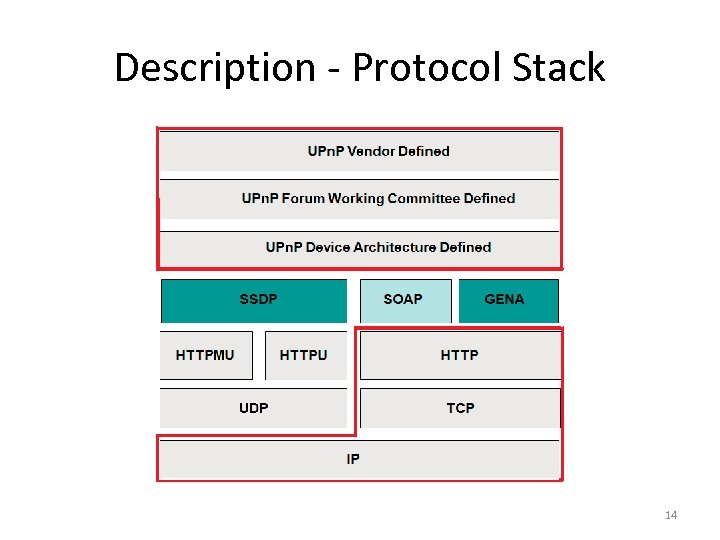 Description - Protocol Stack

UPnP Vendor Defined

UPnP Forum Working Committee Defined

UPnP Device Architecture Defined

SSDP

SOAP

GENA

HTTPMU

HTTPU

HTTP

UDP

TCP

IP

14